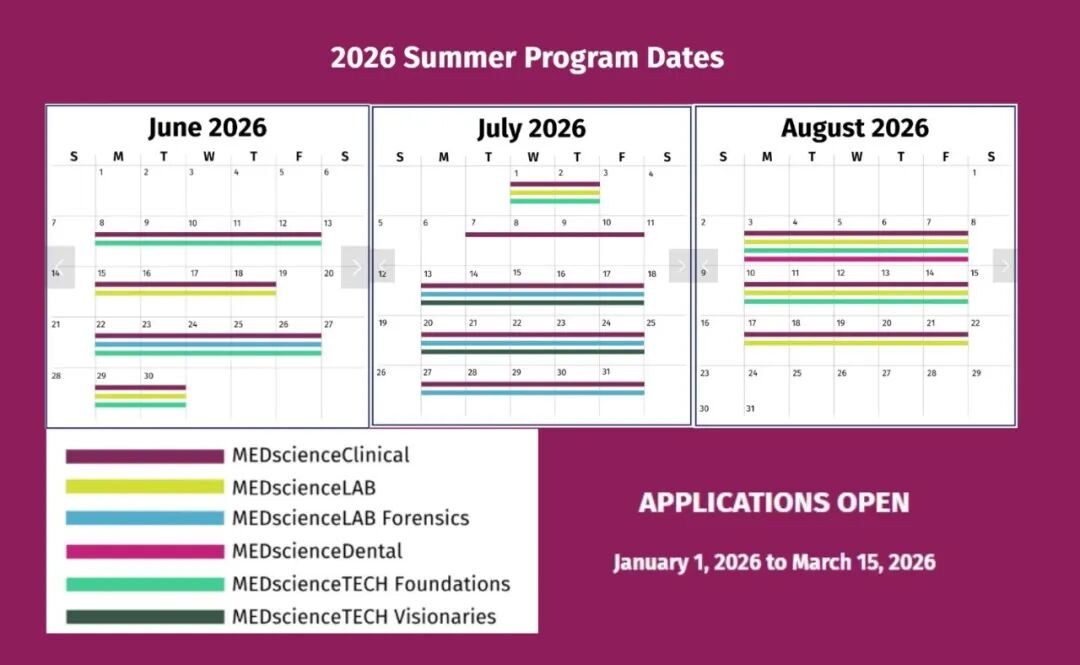 2026 Summer Program Dates

June 2026

| S | M | T | W | T | F | S |
|---|---|---|---|---|---|---|
| | 1 | 2 | 3 | 4 | 5 | 6 |
| 7 | 8 | 9 | 10 | 11 | 12 | 13 |
| 14 | 15 | 16 | 17 | 18 | 19 | 20 |
| 21 | 22 | 23 | 24 | 25 | 26 | 27 |
| 28 | 29 | 30 | | | | |

July 2026

| S | M | T | W | T | F | S |
|---|---|---|---|---|---|---|
| | | | 1 | 2 | 3 | 4 |
| 5 | 6 | 7 | 8 | 9 | 10 | 11 |
| 12 | 13 | 14 | 15 | 16 | 17 | 18 |
| 19 | 20 | 21 | 22 | 23 | 24 | 25 |
| 26 | 27 | 28 | 29 | 30 | 31 | |

August 2026

| S | M | T | W | T | F | S |
|---|---|---|---|---|---|---|
| | | | | | | 1 |
| 2 | 3 | 4 | 5 | 6 | 7 | 8 |
| 9 | 10 | 11 | 12 | 13 | 14 | 15 |
| 16 | 17 | 18 | 19 | 20 | 21 | 22 |
| 23 | 24 | 25 | 26 | 27 | 28 | 29 |
| 30 | 31 | | | | | |

MEDscienceClinical
MEDscienceLAB
MEDscienceLAB Forensics
MEDscienceDental
MEDscienceTECH Foundations
MEDscienceTECH Visionaries

APPLICATIONS OPEN

January 1, 2026 to March 15, 2026